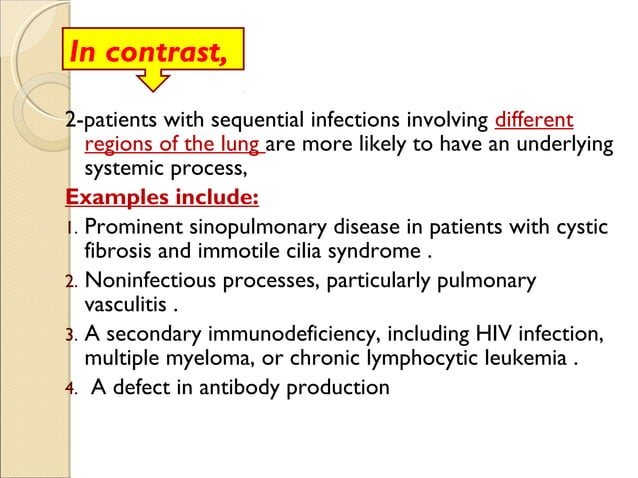 In contrast,

2-patients with sequential infections involving different regions of the lung are more likely to have an underlying systemic process,

Examples include:

1. Prominent sinopulmonary disease in patients with cystic fibrosis and immotile cilia syndrome .
2. Noninfectious processes, particularly pulmonary vasculitis .
3. A secondary immunodeficiency, including HIV infection, multiple myeloma, or chronic lymphocytic leukemia .
4. A defect in antibody production